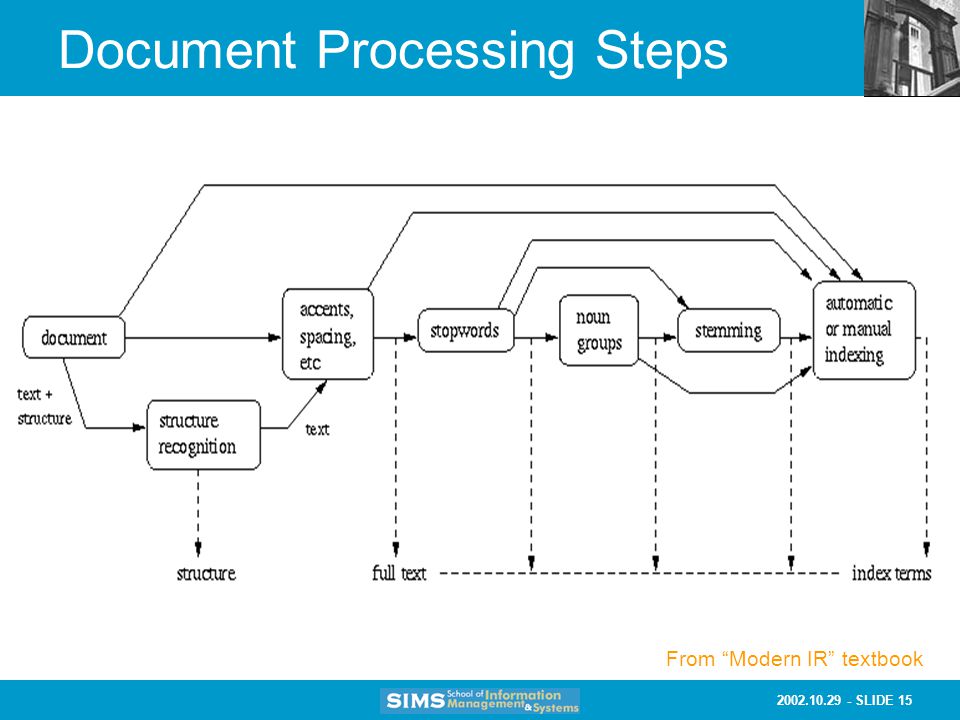 Document Processing Steps

document

text + structure

structure recognition

text

accents, spacing, etc

stopwords

noun groups

stemming

automatic or manual indexing

structure

full text

index terms

From “Modern IR” textbook

SIMS School of Information Management & Systems

2002.10.29 - SLIDE 15